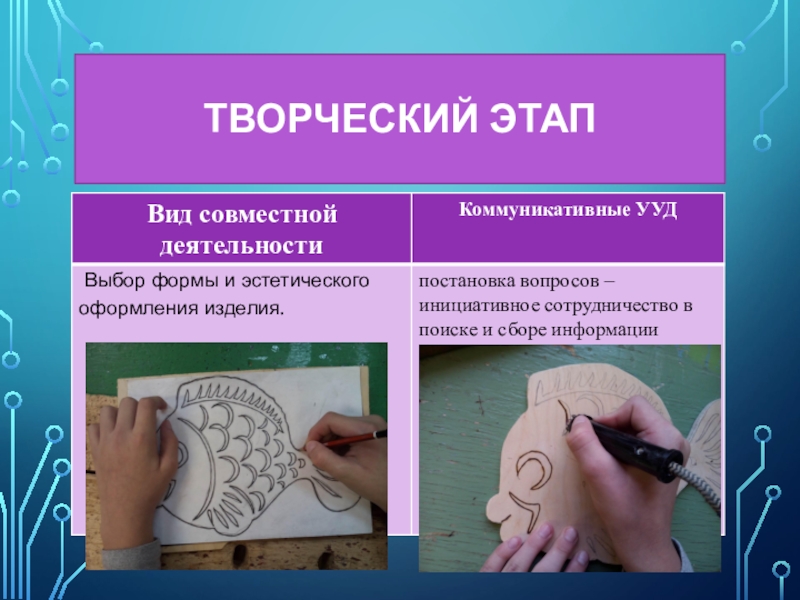 ТВОРЧЕСКИЙ ЭТАП

| Вид совместной деятельности | Коммуникативные УУД |
|---|---|
| Выбор формы и эстетического оформления изделия. | постановка вопросов – инициативное сотрудничество в поиске и сборе информации |